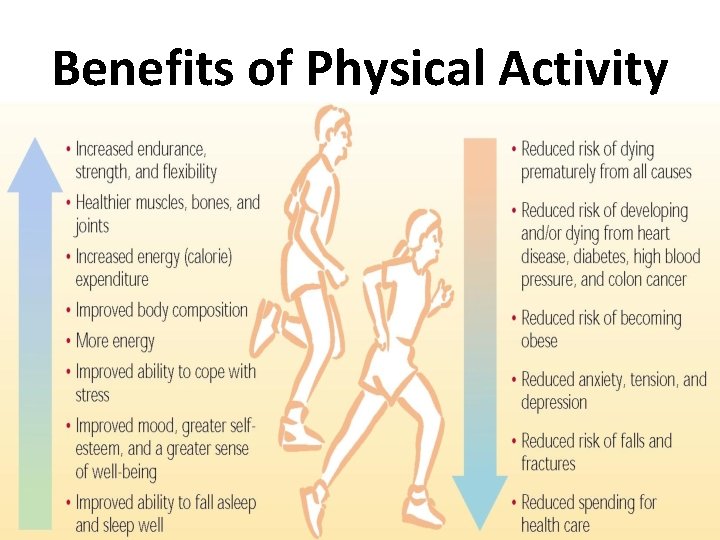 Benefits of Physical Activity

• Increased endurance, strength, and flexibility
• Healthier muscles, bones, and joints
• Increased energy (calorie) expenditure
• Improved body composition
• More energy
• Improved ability to cope with stress
• Improved mood, greater self-esteem, and a greater sense of well-being
• Improved ability to fall asleep and sleep well

• Reduced risk of dying prematurely from all causes
• Reduced risk of developing and/or dying from heart disease, diabetes, high blood pressure, and colon cancer
• Reduced risk of becoming obese
• Reduced anxiety, tension, and depression
• Reduced risk of falls and fractures
• Reduced spending for health care